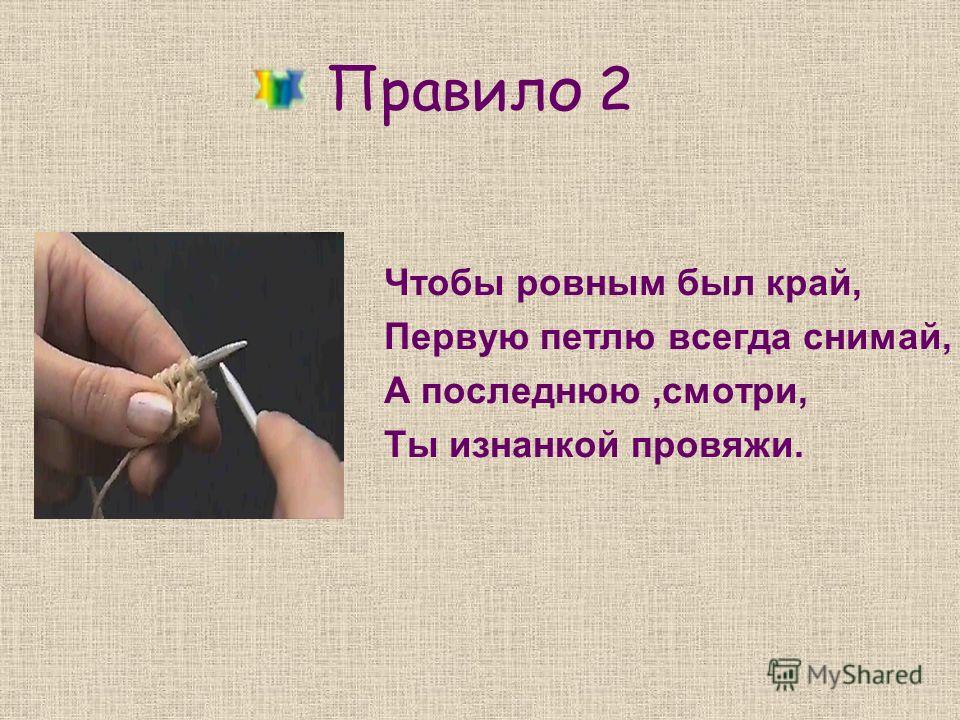 Правило 2

Чтобы ровным был край,
Первую петлю всегда снимай,
А последнюю ,смотри,
Ты изнанкой провяжи.

MyShared